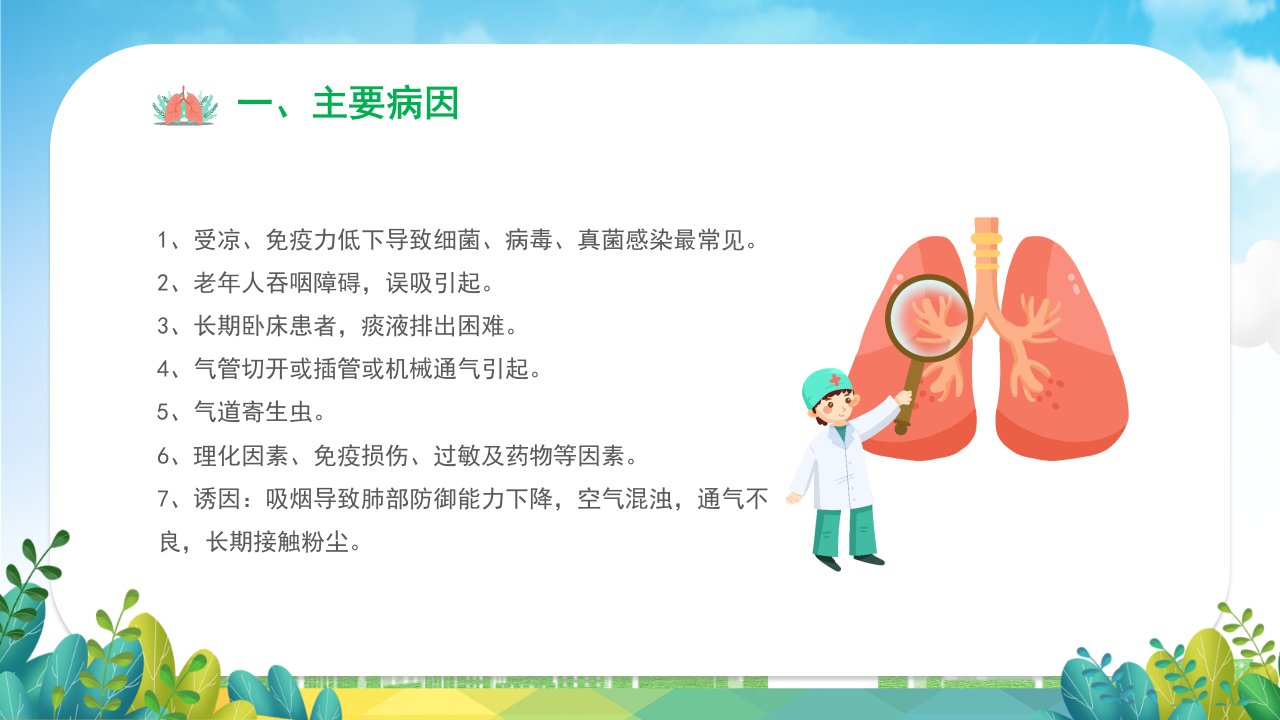 一、主要病因

1、受凉、免疫力低下导致细菌、病毒、真菌感染最常见。

2、老年人吞咽障碍，误吸引起。

3、长期卧床患者，痰液排出困难。

4、气管切开或插管或机械通气引起。

5、气道寄生虫。

6、理化因素、免疫损伤、过敏及药物等因素。

7、诱因：吸烟导致肺部防御能力下降，空气混浊，通气不良，长期接触粉尘。